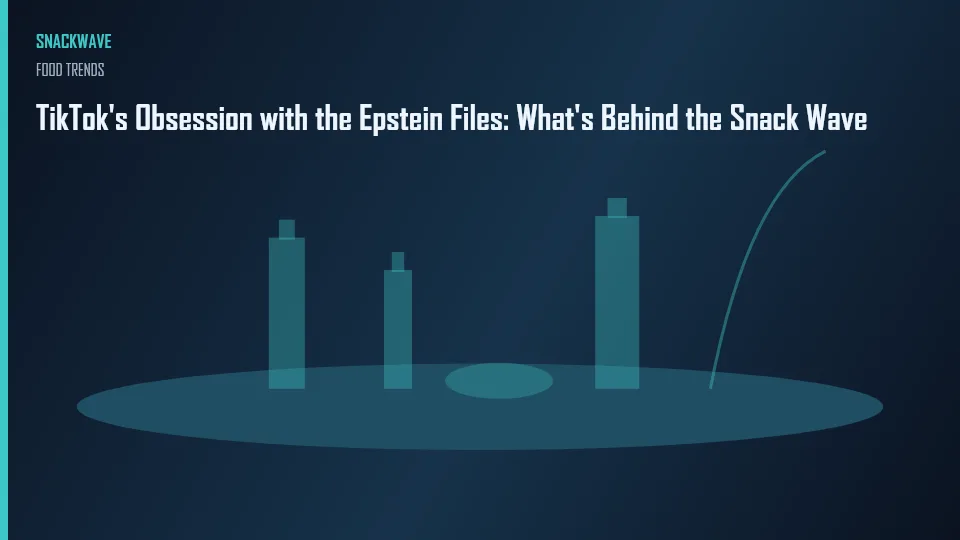 SNACKWAVE

FOOD TRENDS

TikTok's Obsession with the Epstein Files: What's Behind the Snack Wave